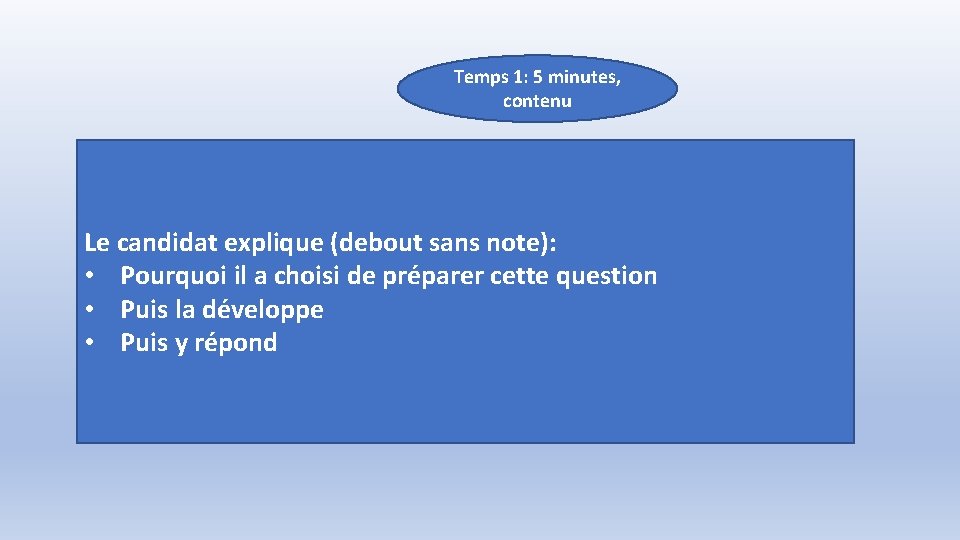 Temps 1: 5 minutes, contenu

Le candidat explique (debout sans note):
• Pourquoi il a choisi de préparer cette question
• Puis la développe
• Puis y répond